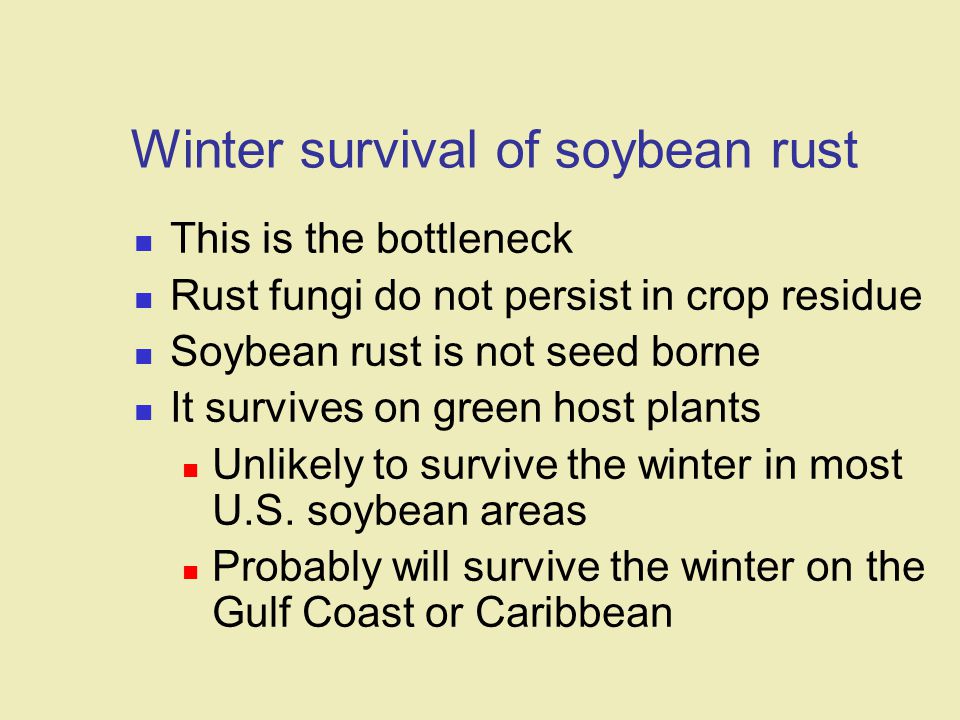 Winter survival of soybean rust

- This is the bottleneck
- Rust fungi do not persist in crop residue
- Soybean rust is not seed borne
- It survives on green host plants
  - Unlikely to survive the winter in most U.S. soybean areas
  - Probably will survive the winter on the Gulf Coast or Caribbean